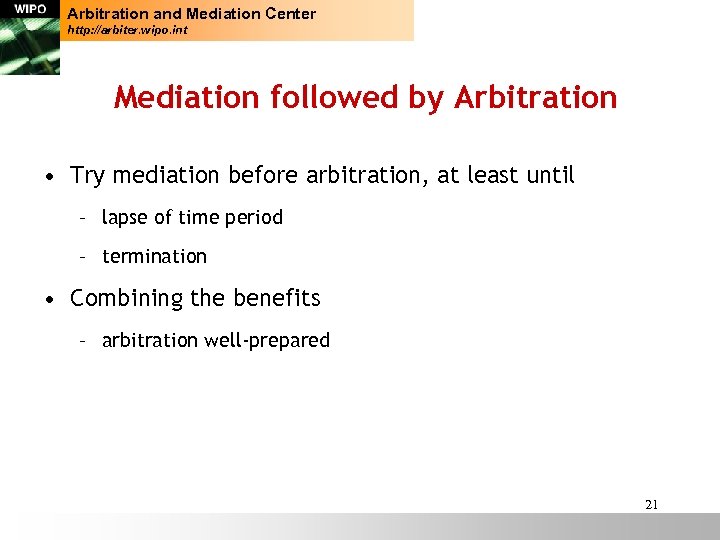 WIPO
Arbitration and Mediation Center
http://arbiter.wipo.int

Mediation followed by Arbitration

• Try mediation before arbitration, at least until
– lapse of time period
– termination
• Combining the benefits
– arbitration well-prepared

21